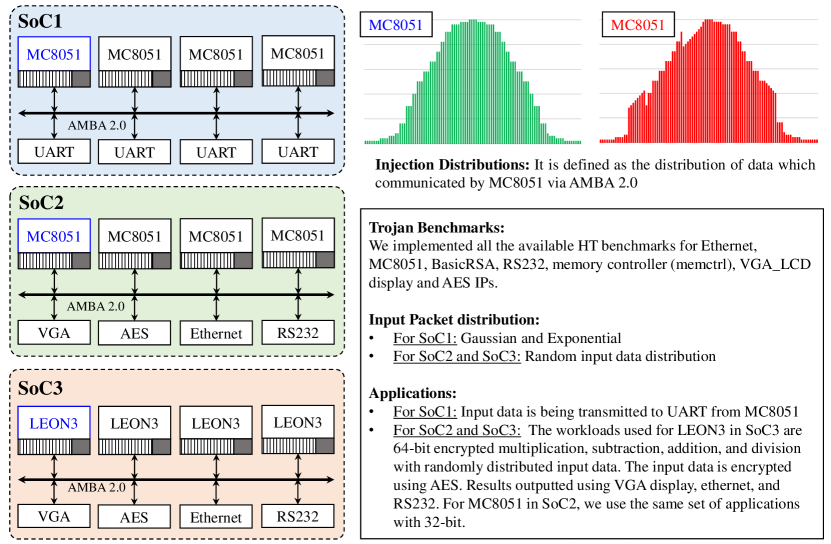 SoC1

MC8051 MC8051 MC8051 MC8051

AMBA 2.0

UART UART UART UART

SoC2

MC8051 MC8051 MC8051 MC8051

AMBA 2.0

VGA AES Ethernet RS232

SoC3

LEON3 LEON3 LEON3 LEON3

AMBA 2.0

VGA AES Ethernet RS232

MC8051

MC8051

**Injection Distributions:** It is defined as the distribution of data which communicated by MC8051 via AMBA 2.0

**Trojan Benchmarks:**
We implemented all the available HT benchmarks for Ethernet, MC8051, BasicRSA, RS232, memory controller (memctrl), VGA_LCD display and AES IPs.

**Input Packet distribution:**
• For SoC1: Gaussian and Exponential
• For SoC2 and SoC3: Random input data distribution

**Applications:**
• For SoC1: Input data is being transmitted to UART from MC8051
• For SoC2 and SoC3: The workloads used for LEON3 in SoC3 are 64-bit encrypted multiplication, subtraction, addition, and division with randomly distributed input data. The input data is encrypted using AES. Results outputted using VGA display, ethernet, and RS232. For MC8051 in SoC2, we use the same set of applications with 32-bit.